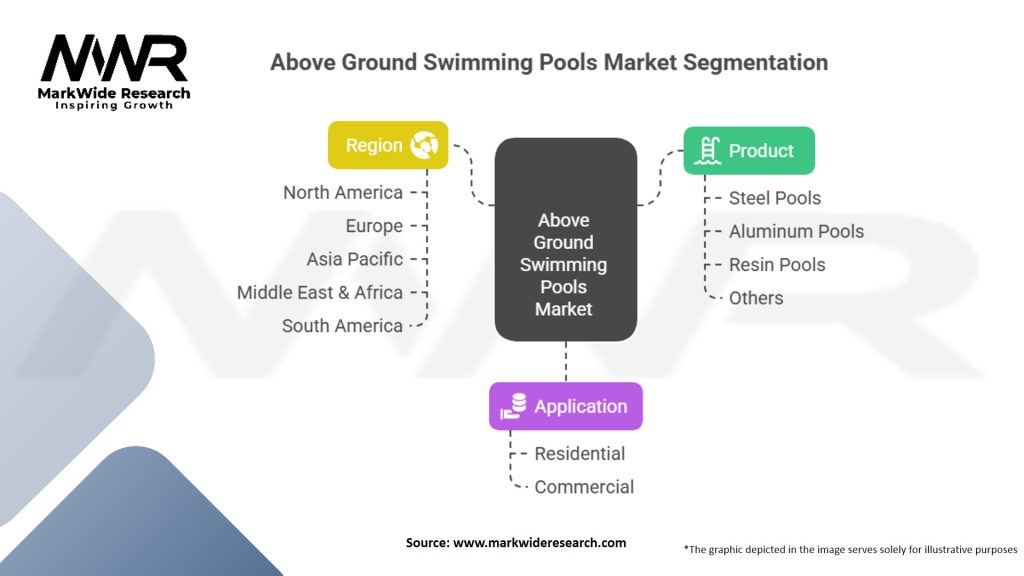 MWR
MarkWide Research
Inspiring Growth

Above Ground Swimming Pools Market Segmentation

Region
North America
Europe
Asia Pacific
Middle East & Africa
South America

Above Ground Swimming Pools Market

Product
Steel Pools
Aluminum Pools
Resin Pools
Others

Application
Residential
Commercial

Source: www.markwideresearch.com

*The graphic depicted in the image serves solely for illustrative purposes